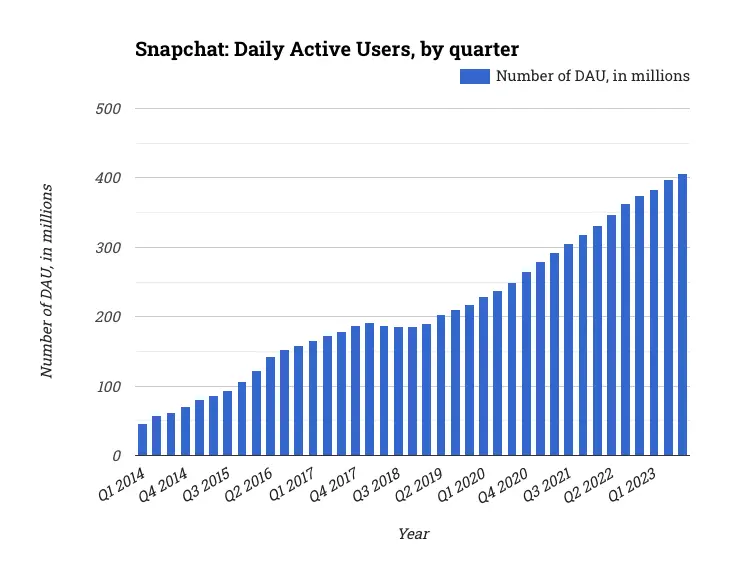 Snapchat: Daily Active Users, by quarter

Number of DAU, in millions

Number of DAU, in millions

500
400
300
200
100
0

Q1 2014
Q4 2014
Q3 2015
Q2 2016
Q1 2017
Q4 2017
Q3 2018
Q2 2019
Q1 2020
Q4 2020
Q3 2021
Q2 2022
Q1 2023

Year